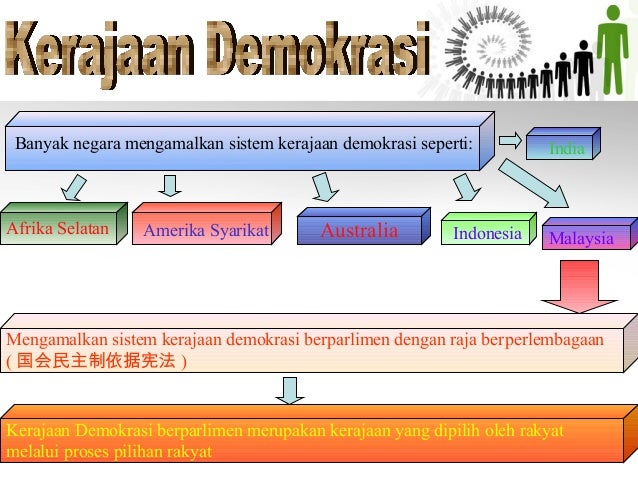 Kerajaan Demokrasi

Banyak negara mengamalkan sistem kerajaan demokrasi seperti:

India

Afrika Selatan

Amerika Syarikat

Australia

Indonesia

Malaysia

Mengamalkan sistem kerajaan demokrasi berparlimen dengan raja berperlembagaan ( 国会民主制依据宪法 )

Kerajaan Demokrasi berparlimen merupakan kerajaan yang dipilih oleh rakyat melalui proses pilihan rakyat